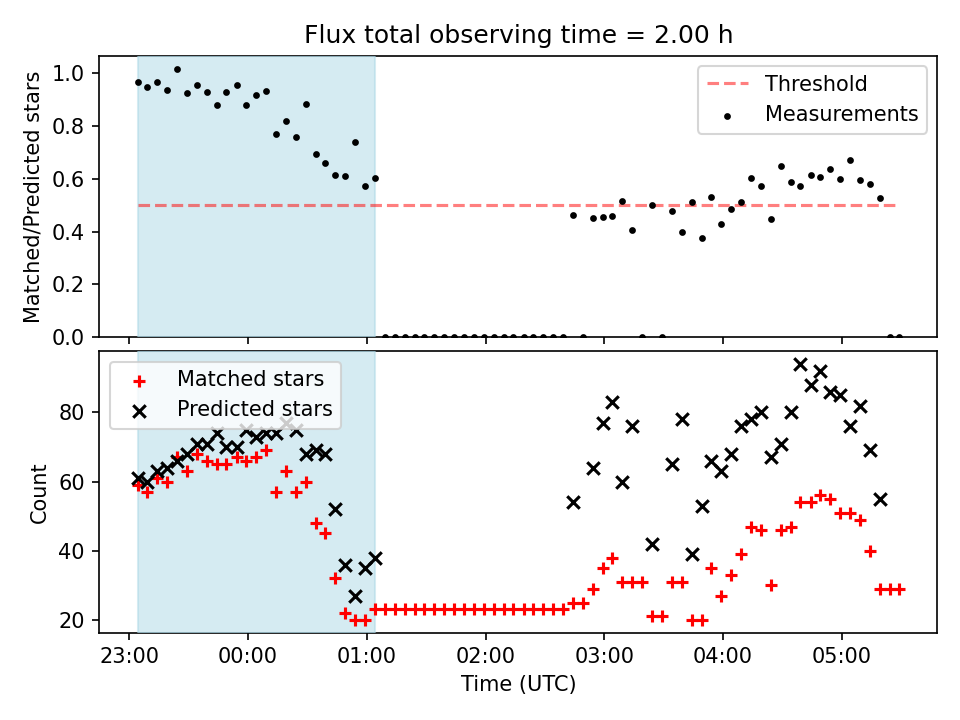 Flux total observing time = 2.00 h

Matched/Predicted stars

1.0
0.8
0.6
0.4
0.2
0.0

Threshold
Measurements

Count

80
60
40
20

Matched stars
Predicted stars

23:00 00:00 01:00 02:00 03:00 04:00 05:00

Time (UTC)